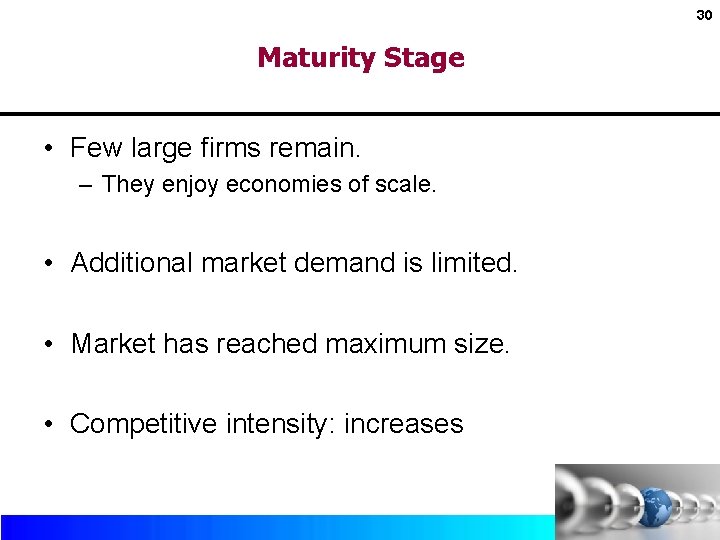 30

Maturity Stage

• Few large firms remain.
– They enjoy economies of scale.

• Additional market demand is limited.

• Market has reached maximum size.

• Competitive intensity: increases